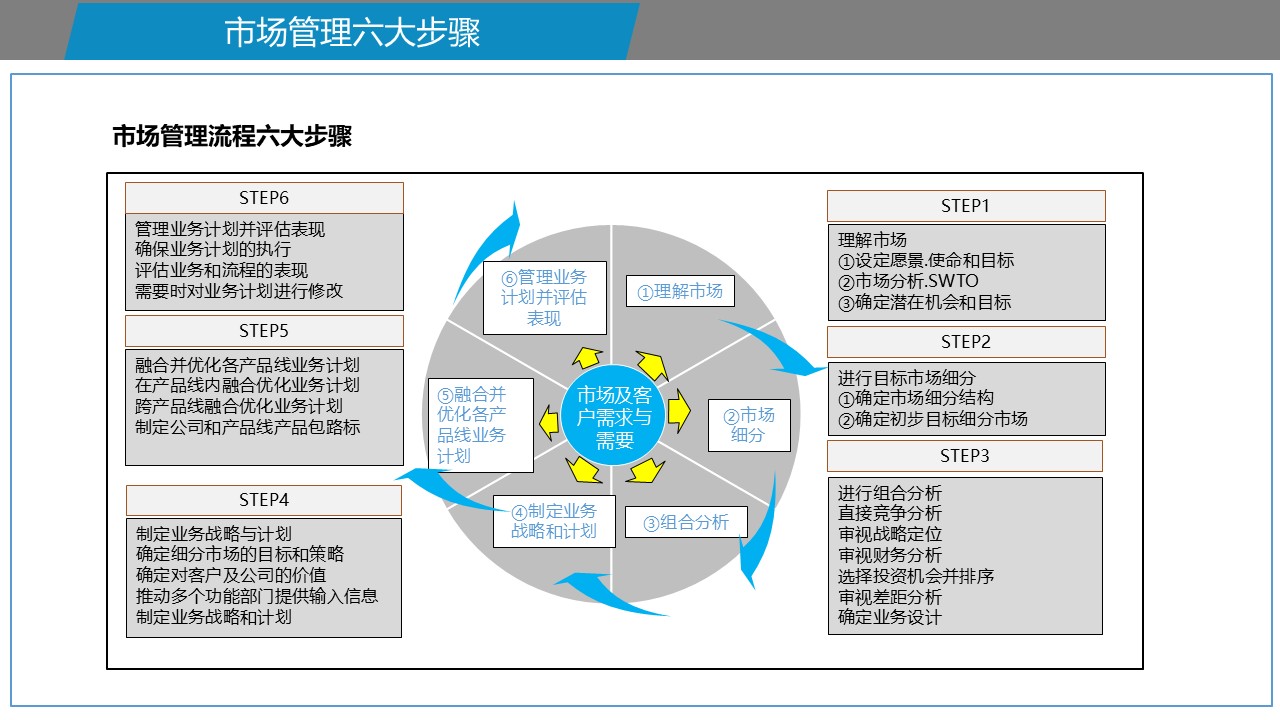 市场管理六大步骤

市场管理流程六大步骤

STEP6

管理业务计划并评估表现
确保业务计划的执行
评估业务和流程的表现
需要时对业务计划进行修改

STEP5

融合并优化各产品线业务计划
在产品线内融合优化业务计划
跨产品线融合优化业务计划
制定公司和产品线产品包路标

STEP4

制定业务战略与计划
确定细分市场的目标和策略
确定对客户及公司的价值
推动多个功能部门提供输入信息
制定业务战略和计划

⑥管理业务计划并评估表现

①理解市场

⑤融合并优化各产品线业务计划

市场及客户需求与需要

②市场细分

④制定业务战略和计划

③组合分析

STEP1

理解市场
①设定愿景.使命和目标
②市场分析.SWTO
③确定潜在机会和目标

STEP2

进行目标市场细分
①确定市场细分结构
②确定初步目标细分市场

STEP3

进行组合分析
直接竞争分析
审视战略定位
审视财务分析
选择投资机会并排序
审视差距分析
确定业务设计